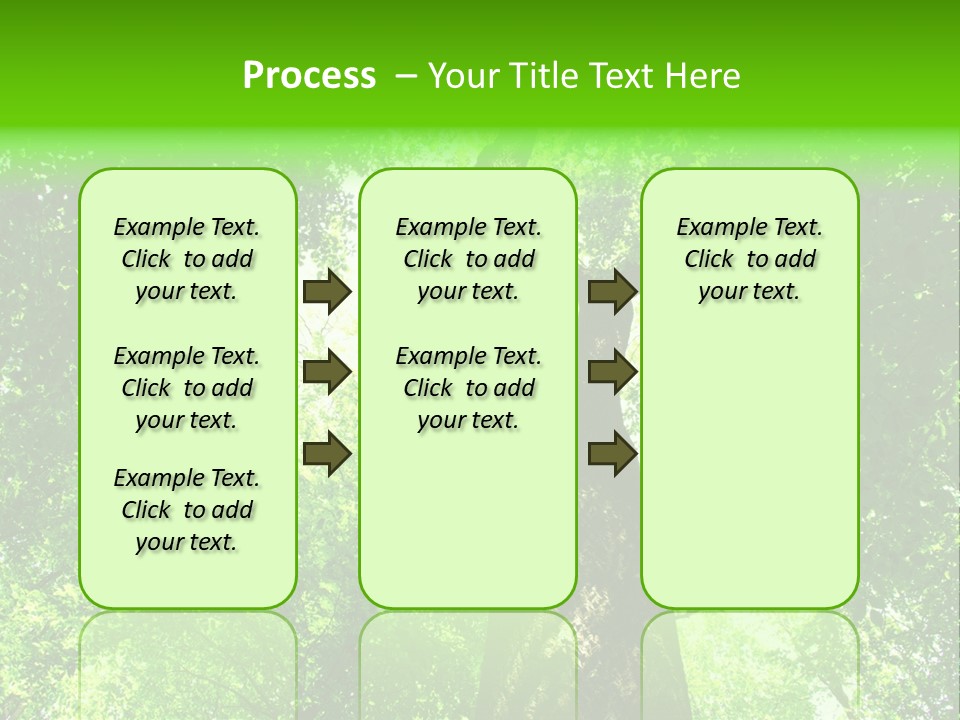 Process – Your Title Text Here

Example Text. Click to add your text.

Example Text. Click to add your text.

Example Text. Click to add your text.

Example Text. Click to add your text.

Example Text. Click to add your text.

Example Text. Click to add your text.